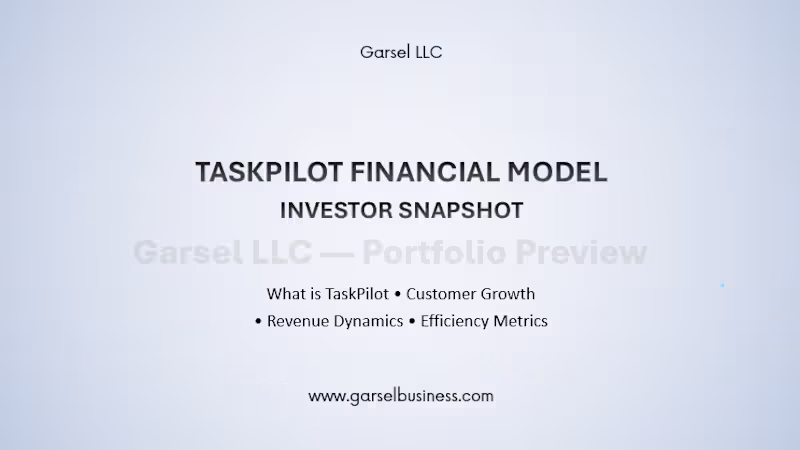 Garsel LLC

TASKPILOT FINANCIAL MODEL
INVESTOR SNAPSHOT

Garsel LLC — Portfolio Preview

What is TaskPilot • Customer Growth
• Revenue Dynamics • Efficiency Metrics

www.garselbusiness.com